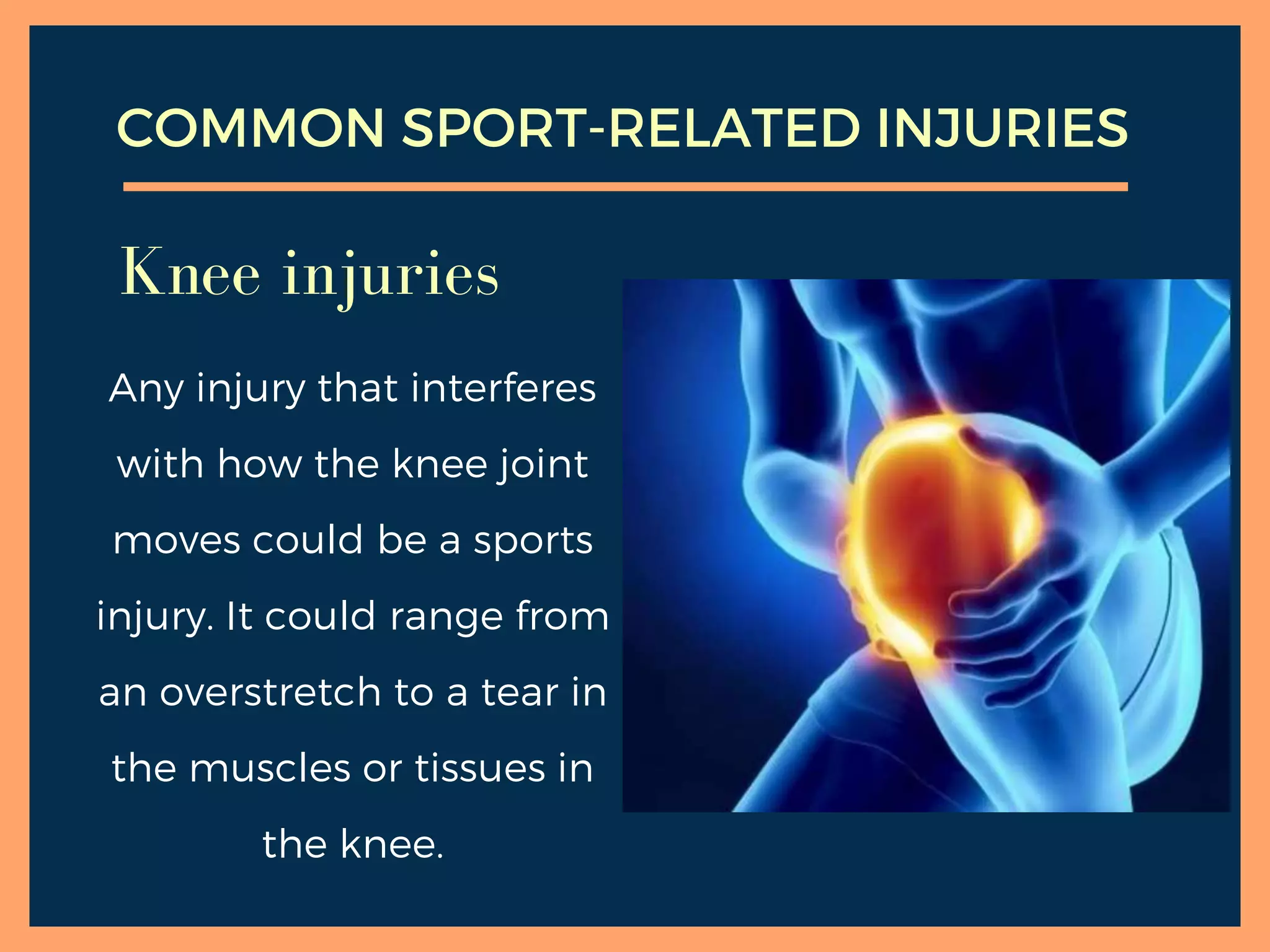 COMMON SPORT-RELATED INJURIES

Knee injuries

Any injury that interferes with how the knee joint moves could be a sports injury. It could range from an overstretch to a tear in the muscles or tissues in the knee.